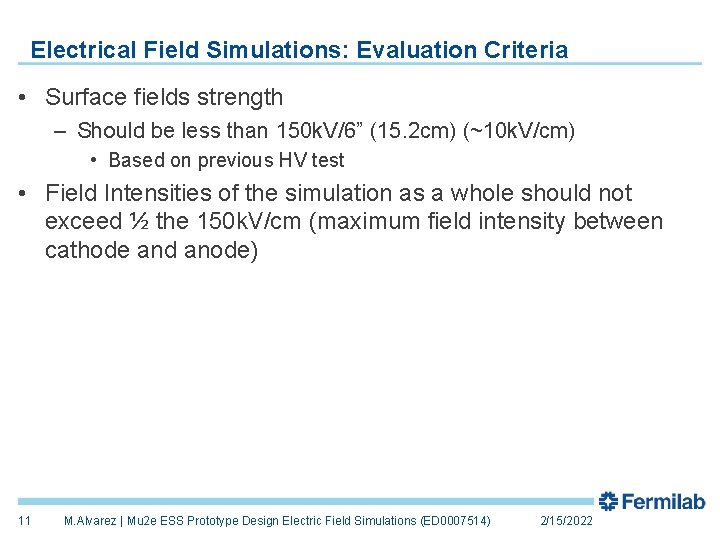 Electrical Field Simulations: Evaluation Criteria

• Surface fields strength
– Should be less than 150kV/6" (15.2cm) (~10kV/cm)
• Based on previous HV test

• Field Intensities of the simulation as a whole should not exceed ½ the 150kV/cm (maximum field intensity between cathode and anode)

Fermilab

11 M.Alvarez | Mu2e ESS Prototype Design Electric Field Simulations (ED0007514) 2/15/2022